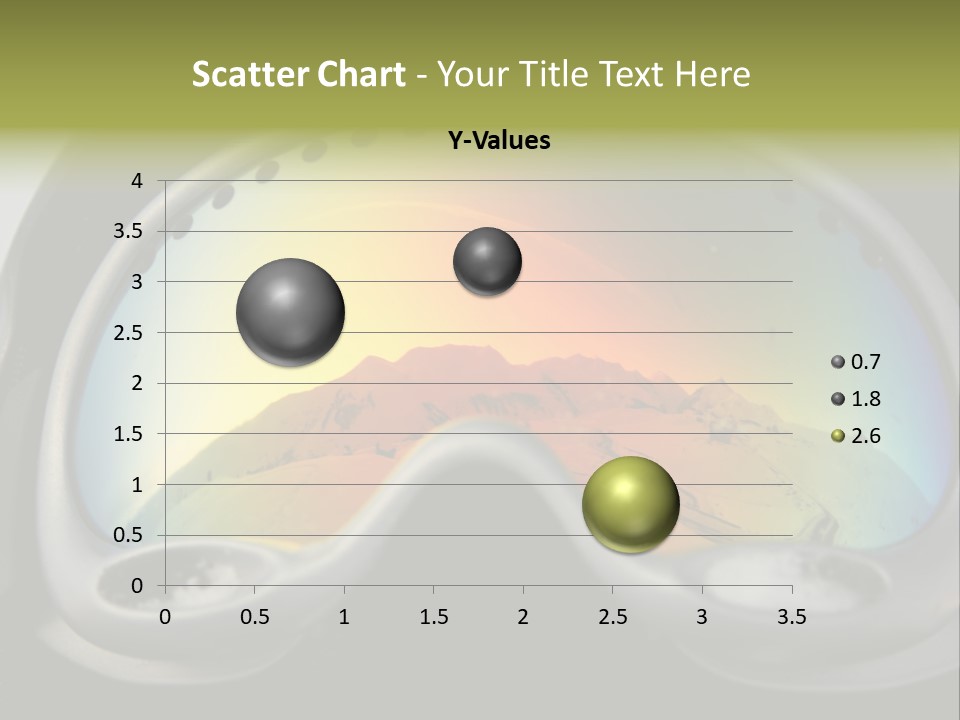 Scatter Chart - Your Title Text Here

Y-Values

4
3.5
3
2.5
2
1.5
1
0.5
0

0 0.5 1 1.5 2 2.5 3 3.5

0.7
1.8
2.6